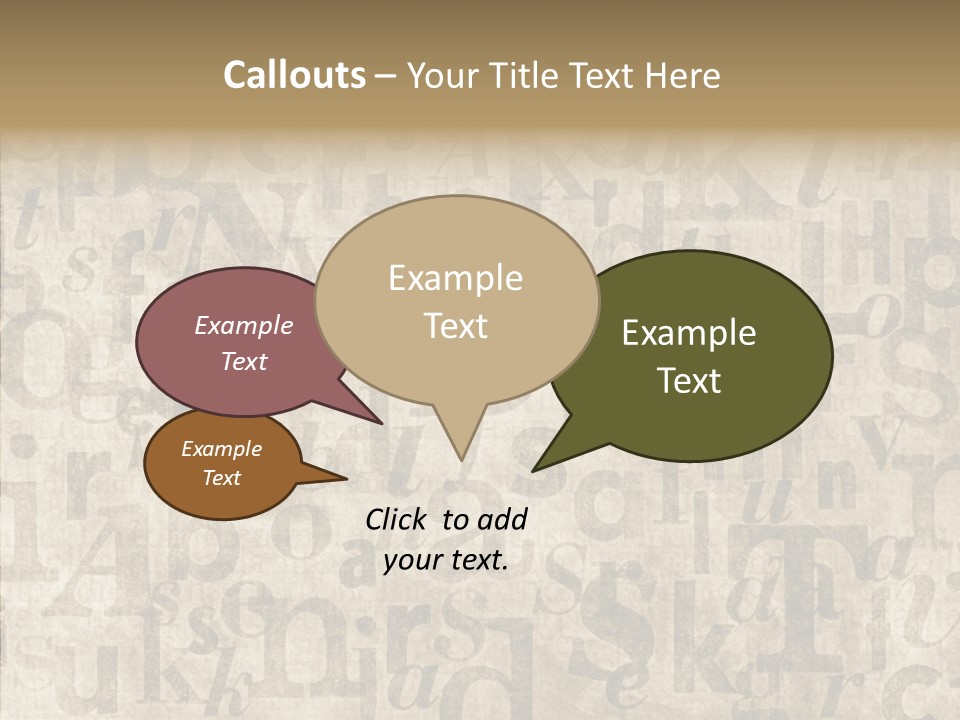 Callouts – Your Title Text Here

Example Text

Example Text

Example Text

Example Text

Click to add your text.